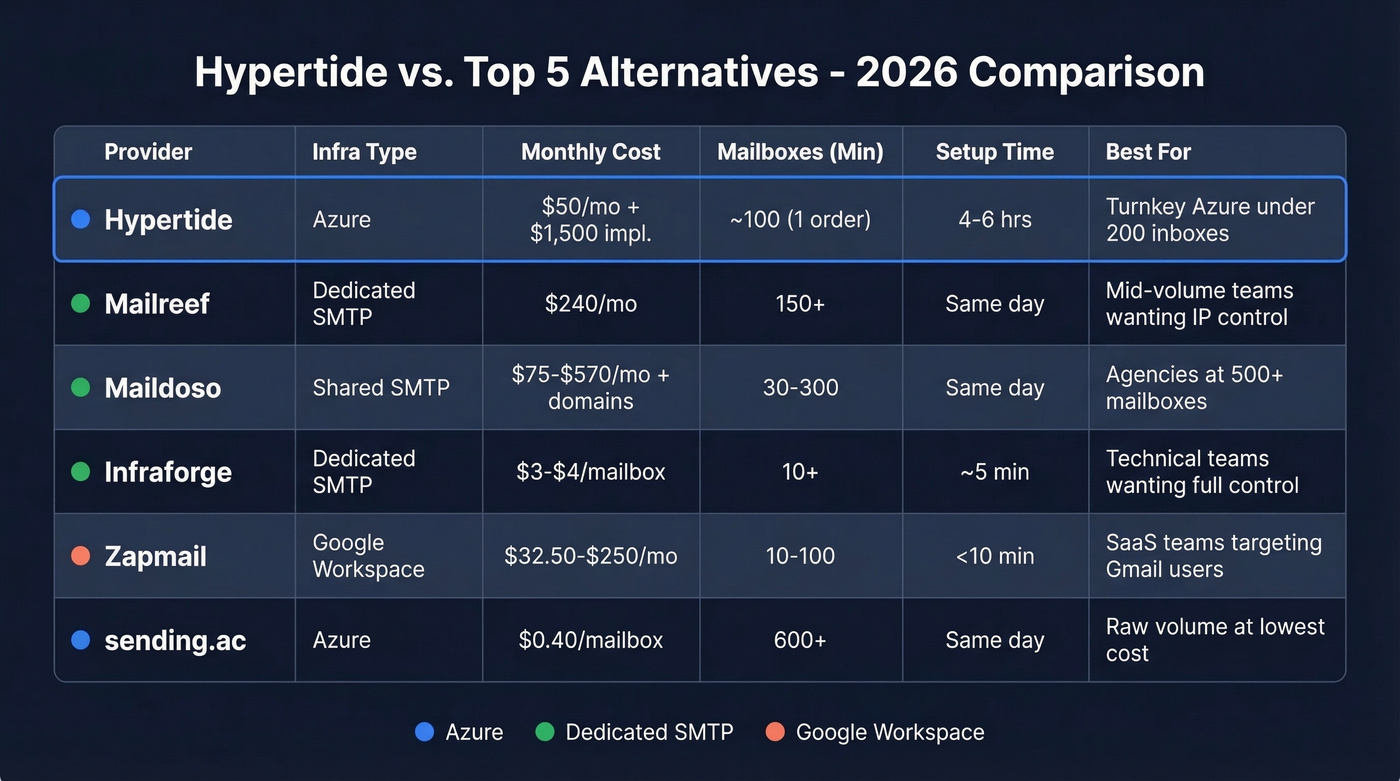 Hypertide vs. Top 5 Alternatives - 2026 Comparison

| Provider | Infra Type | Monthly Cost | Mailboxes (Min) | Setup Time | Best For |
|---|---|---|---|---|---|
| Hypertide | Azure | \$50/mo + \$1,500 impl. | ~100 (1 order) | 4-6 hrs | Turnkey Azure under 200 inboxes |
| Mailreef | Dedicated SMTP | \$240/mo | 150+ | Same day | Mid-volume teams wanting IP control |
| Maildoso | Shared SMTP | \$75-\$570/mo + domains | 30-300 | Same day | Agencies at 500+ mailboxes |
| Infraforge | Dedicated SMTP | \$3-\$4/mailbox | 10+ | ~5 min | Technical teams wanting full control |
| Zapmail | Google Workspace | \$32.50-\$250/mo | 10-100 | <10 min | SaaS teams targeting Gmail users |
| sending.ac | Azure | \$0.40/mailbox | 600+ | Same day | Raw volume at lowest cost |

Azure Dedicated SMTP Google Workspace